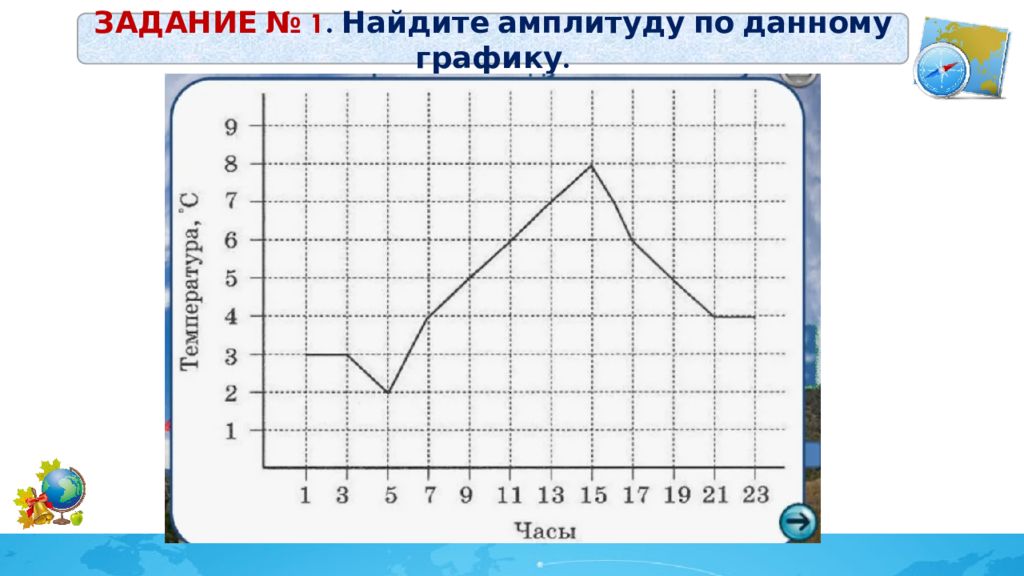 ЗАДАНИЕ № 1. Найдите амплитуду по данному графику.

Температура, °С

9
8
7
6
5
4
3
2
1

1 3 5 7 9 11 13 15 17 19 21 23

Часы